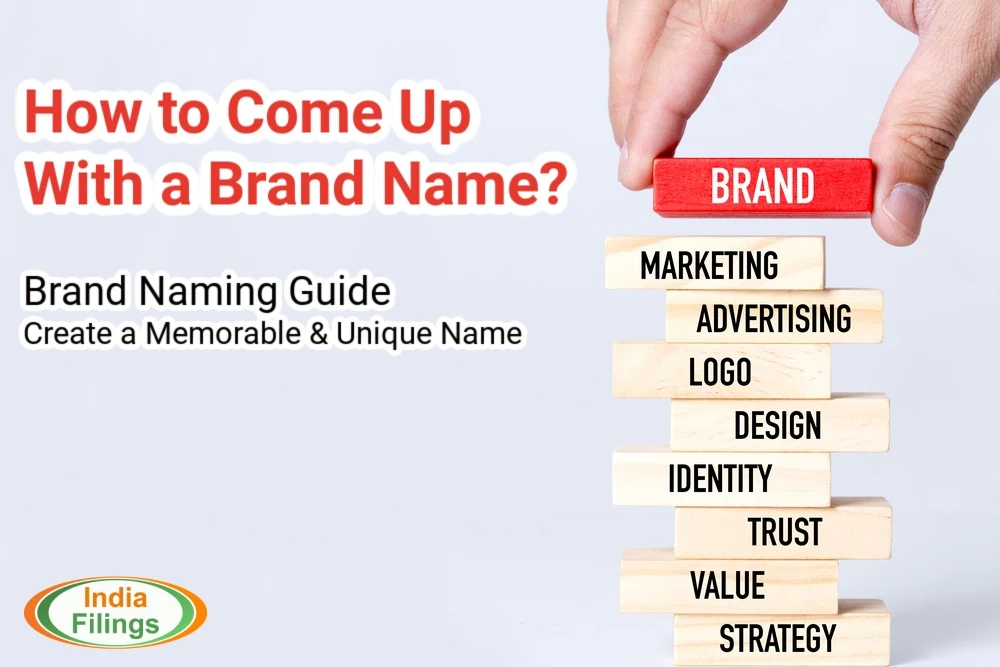 How to Come Up With a Brand Name?

Brand Naming Guide
Create a Memorable & Unique Name

BRAND
MARKETING
ADVERTISING
LOGO
DESIGN
IDENTITY
TRUST
VALUE
STRATEGY

India Filings